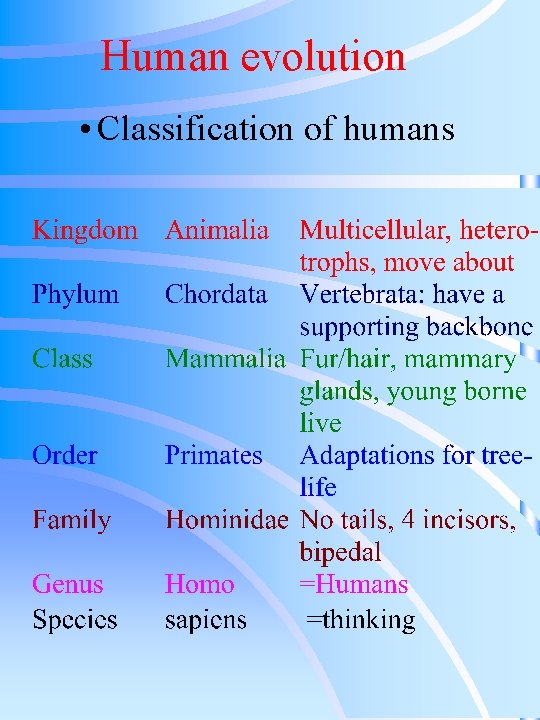 Human evolution

• Classification of humans

| | | |
|---|---|---|
| Kingdom | Animalia | Multicellular, heterotrophs, move about |
| Phylum | Chordata | Vertebrata: have a supporting backbone |
| Class | Mammalia | Fur/hair, mammary glands, young borne live |
| Order | Primates | Adaptations for tree-life |
| Family | Hominidae | No tails, 4 incisors, bipedal |
| Genus | Homo | =Humans |
| Species | sapiens | =thinking |